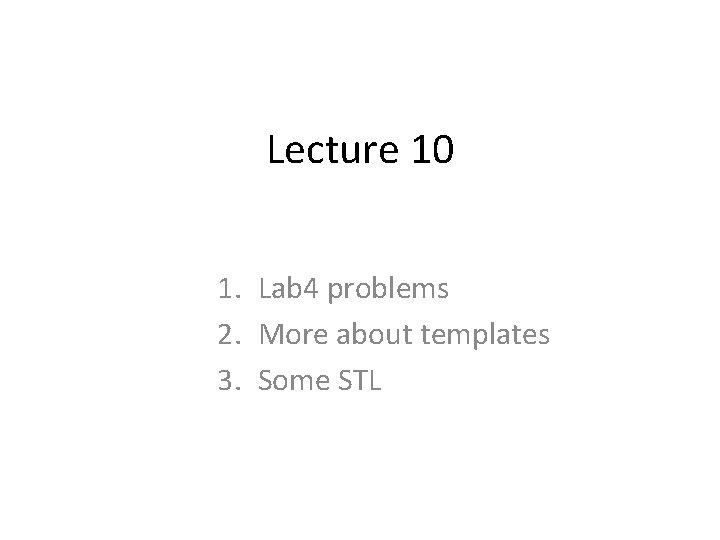 Lecture 10

1. Lab4 problems
2. More about templates
3. Some STL